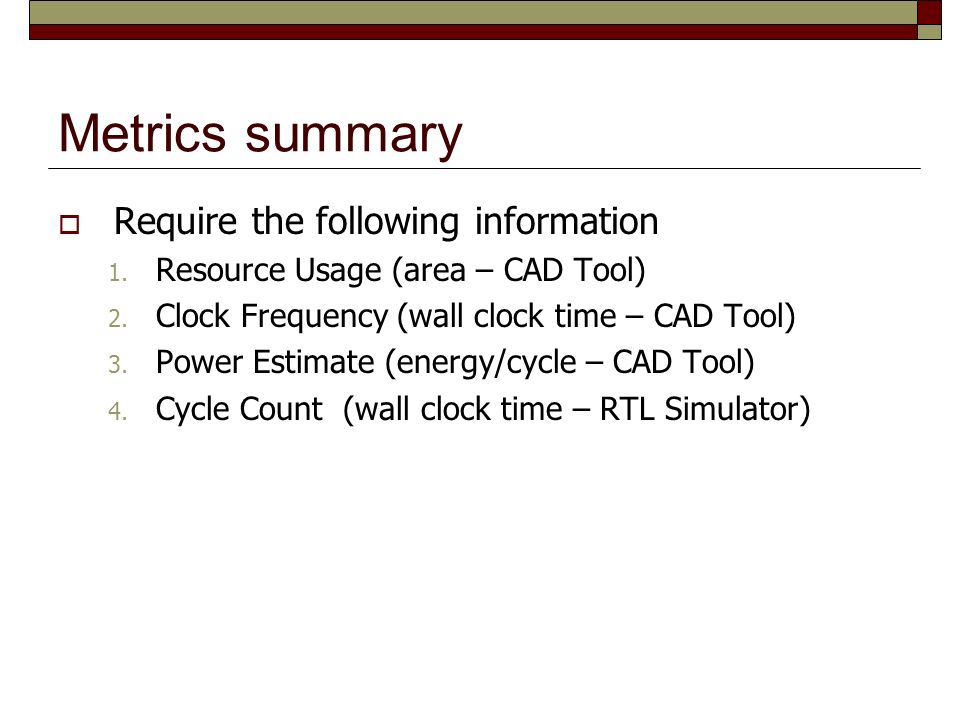 Metrics summary

Require the following information

1. Resource Usage (area – CAD Tool)
2. Clock Frequency (wall clock time – CAD Tool)
3. Power Estimate (energy/cycle – CAD Tool)
4. Cycle Count (wall clock time – RTL Simulator)